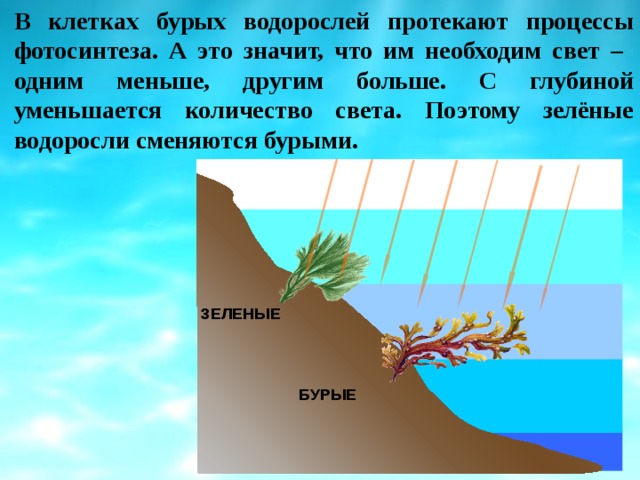 В клетках бурых водорослей протекают процессы фотосинтеза. А это значит, что им необходим свет – одним меньше, другим больше. С глубиной уменьшается количество света. Поэтому зелёные водоросли сменяются бурыми.

ЗЕЛЕНЫЕ

БУРЫЕ